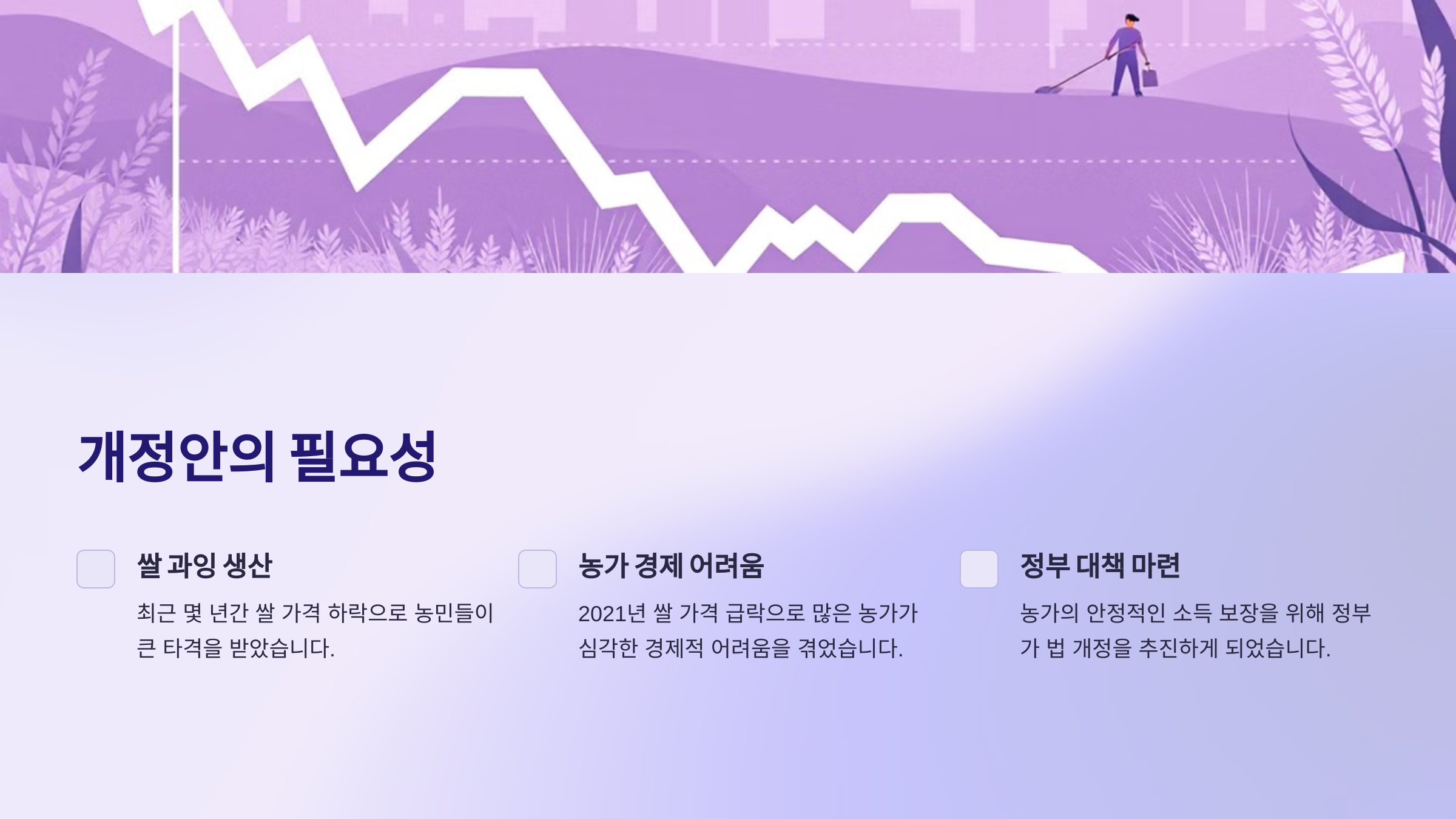 개정안의 필요성

쌀 과잉 생산

최근 몇 년간 쌀 가격 하락으로 농민들이 큰 타격을 받았습니다.

농가 경제 어려움

2021년 쌀 가격 급락으로 많은 농가가 심각한 경제적 어려움을 겪었습니다.

정부 대책 마련

농가의 안정적인 소득 보장을 위해 정부가 법 개정을 추진하게 되었습니다.